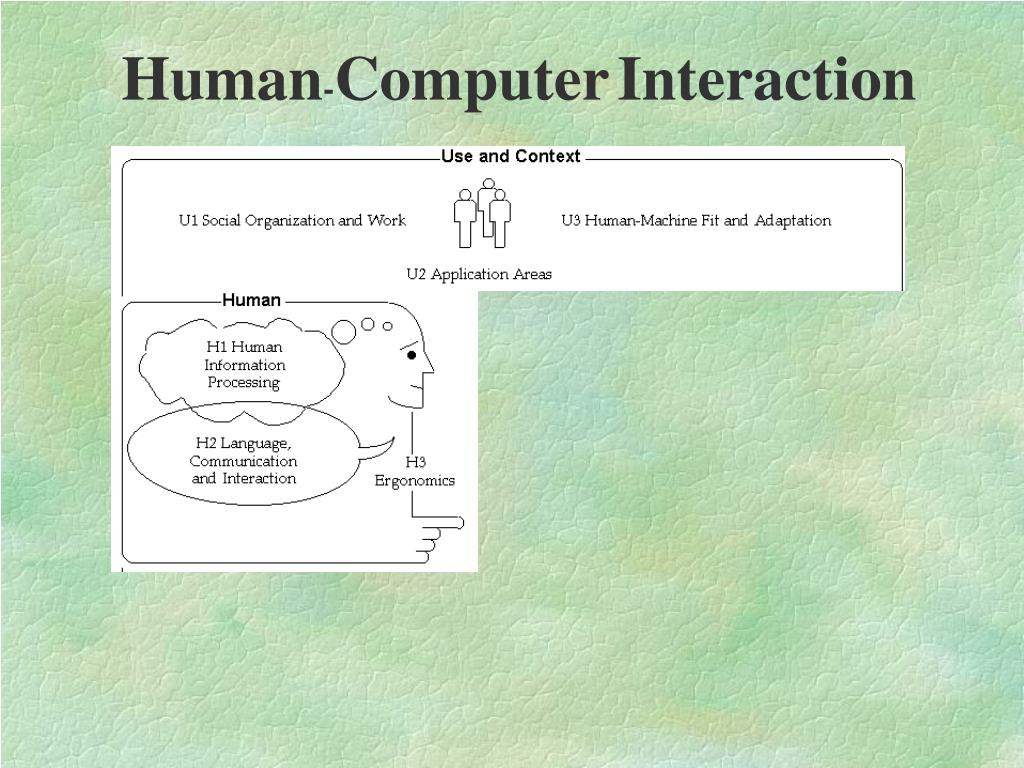 Human-Computer Interaction

Use and Context

U1 Social Organization and Work

U3 Human-Machine Fit and Adaptation

U2 Application Areas

Human

H1 Human Information Processing

H2 Language, Communication and Interaction

H3 Ergonomics